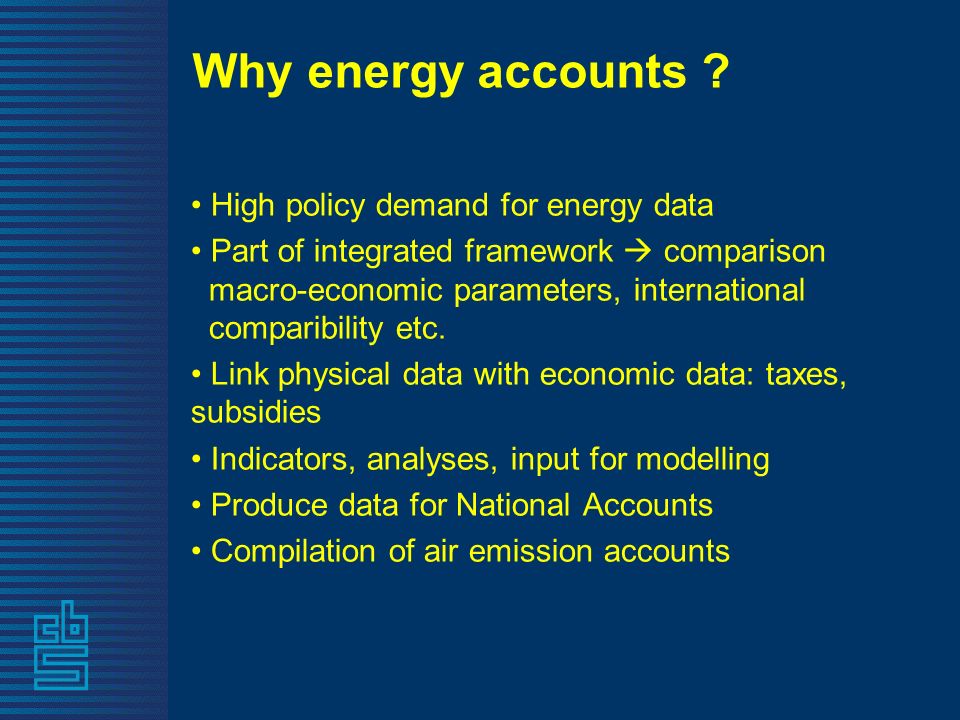 Why energy accounts ?

• High policy demand for energy data
• Part of integrated framework → comparison macro-economic parameters, international comparibility etc.
• Link physical data with economic data: taxes, subsidies
• Indicators, analyses, input for modelling
• Produce data for National Accounts
• Compilation of air emission accounts

cbs